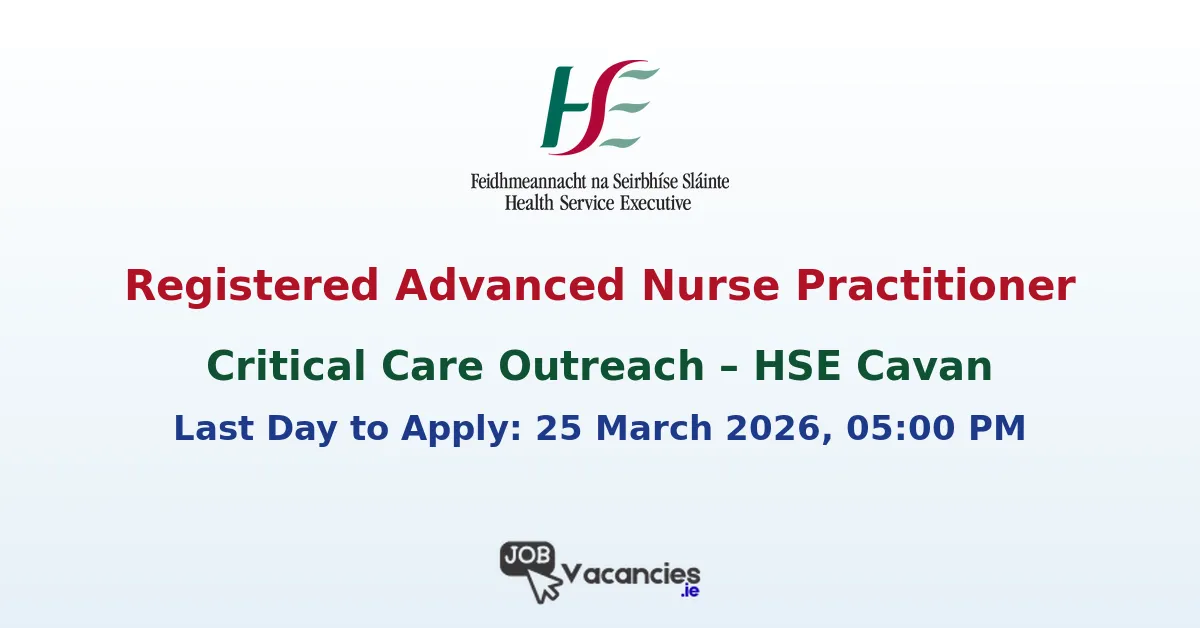 HSE

Feidhmeannacht na Seirbhíse Sláinte
Health Service Executive

Registered Advanced Nurse Practitioner

Critical Care Outreach – HSE Cavan

Last Day to Apply: 25 March 2026, 05:00 PM

JOB Vacancies .ie